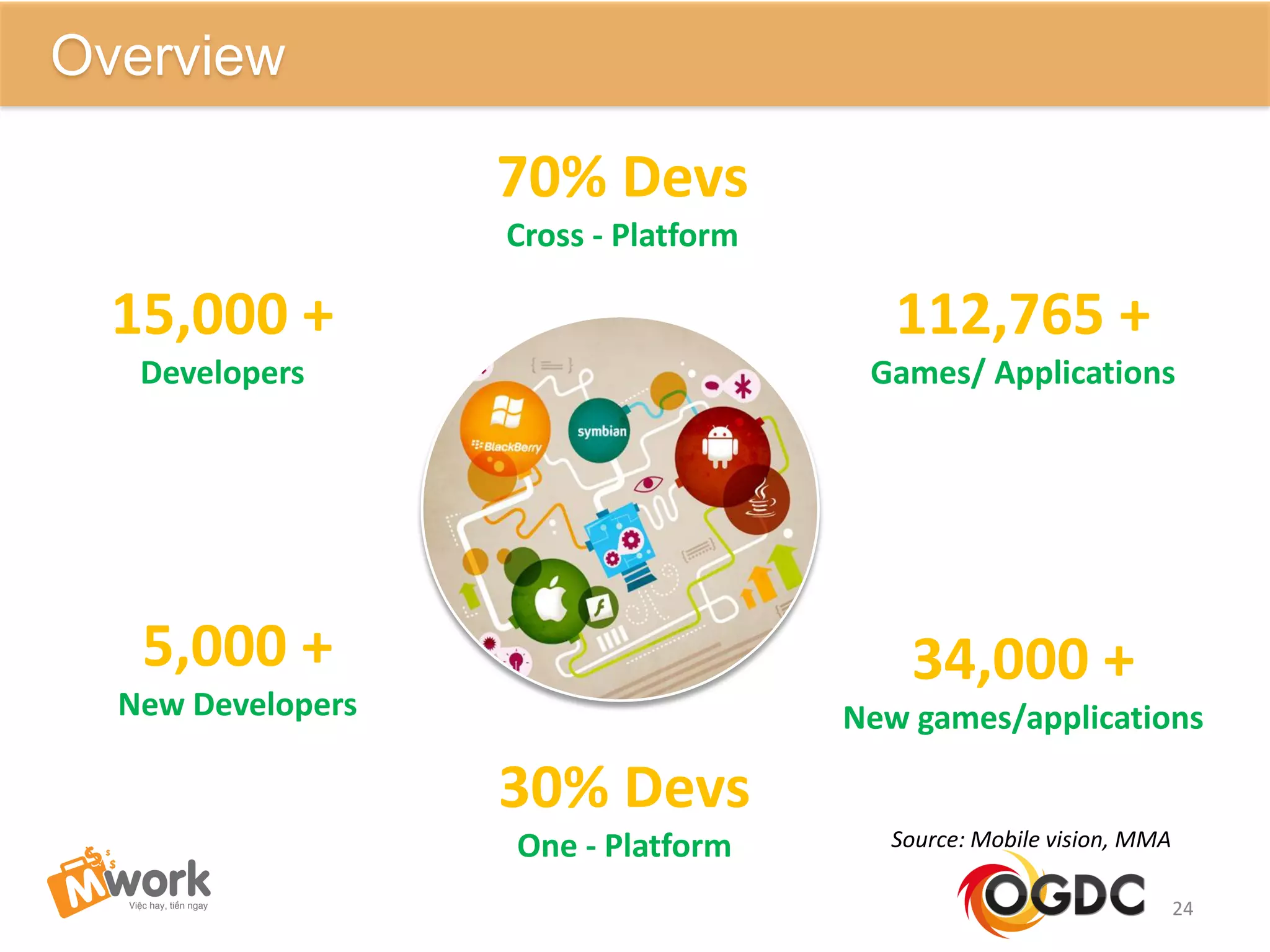 Overview

70% Devs

Cross - Platform

15,000 +

Developers

112,765 +

Games/ Applications

BlackBerry

symbian

5,000 +

New Developers

34,000 +

New games/applications

30% Devs

One - Platform

Source: Mobile vision, MMA

Mwork

Việc hay, tiền ngay

OGDC

24